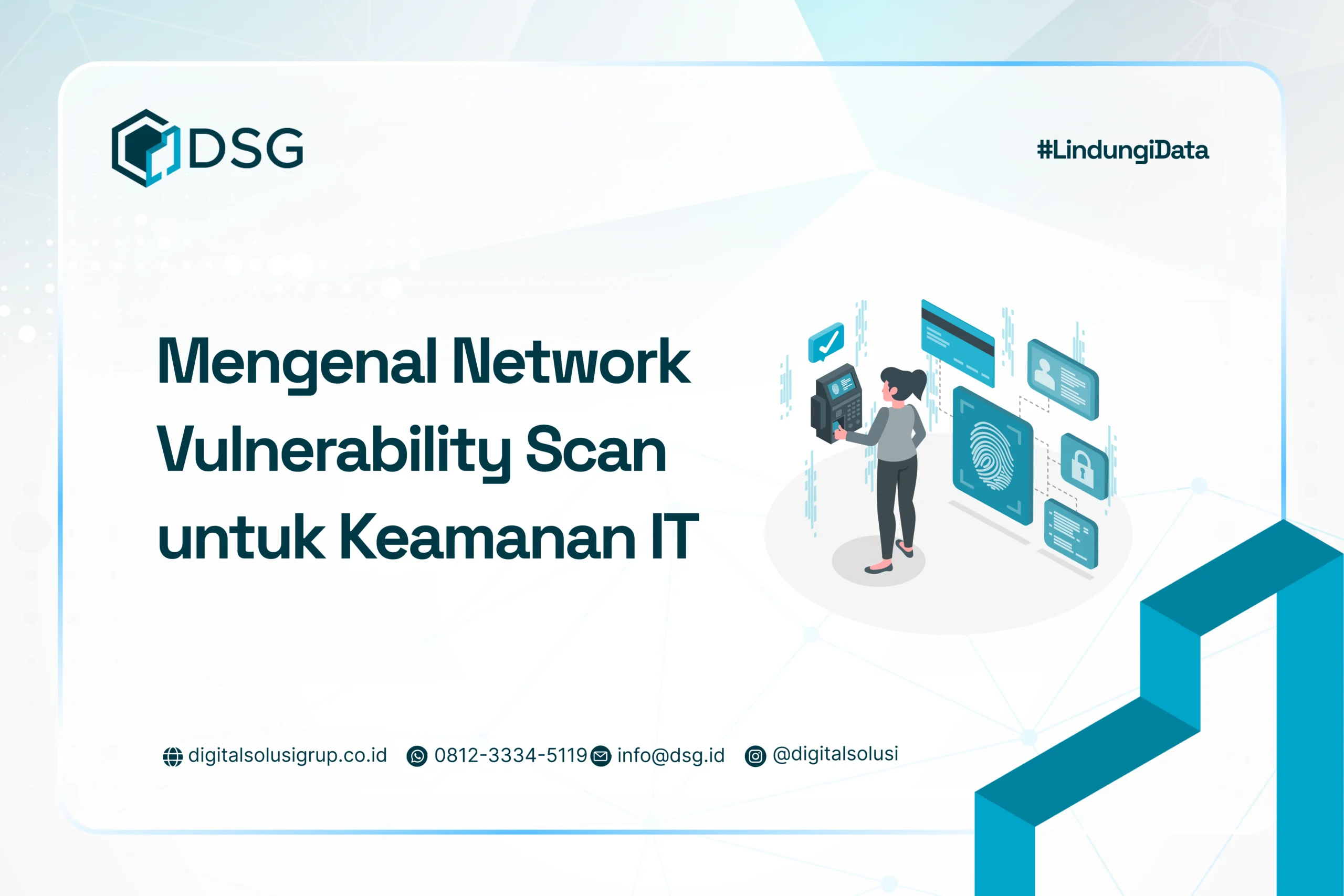 DSG

#LindungiData

Mengenal Network Vulnerability Scan untuk Keamanan IT

digitalsolusigrup.co.id 0812-3334-5119 info@dsg.id @digitalsolusi